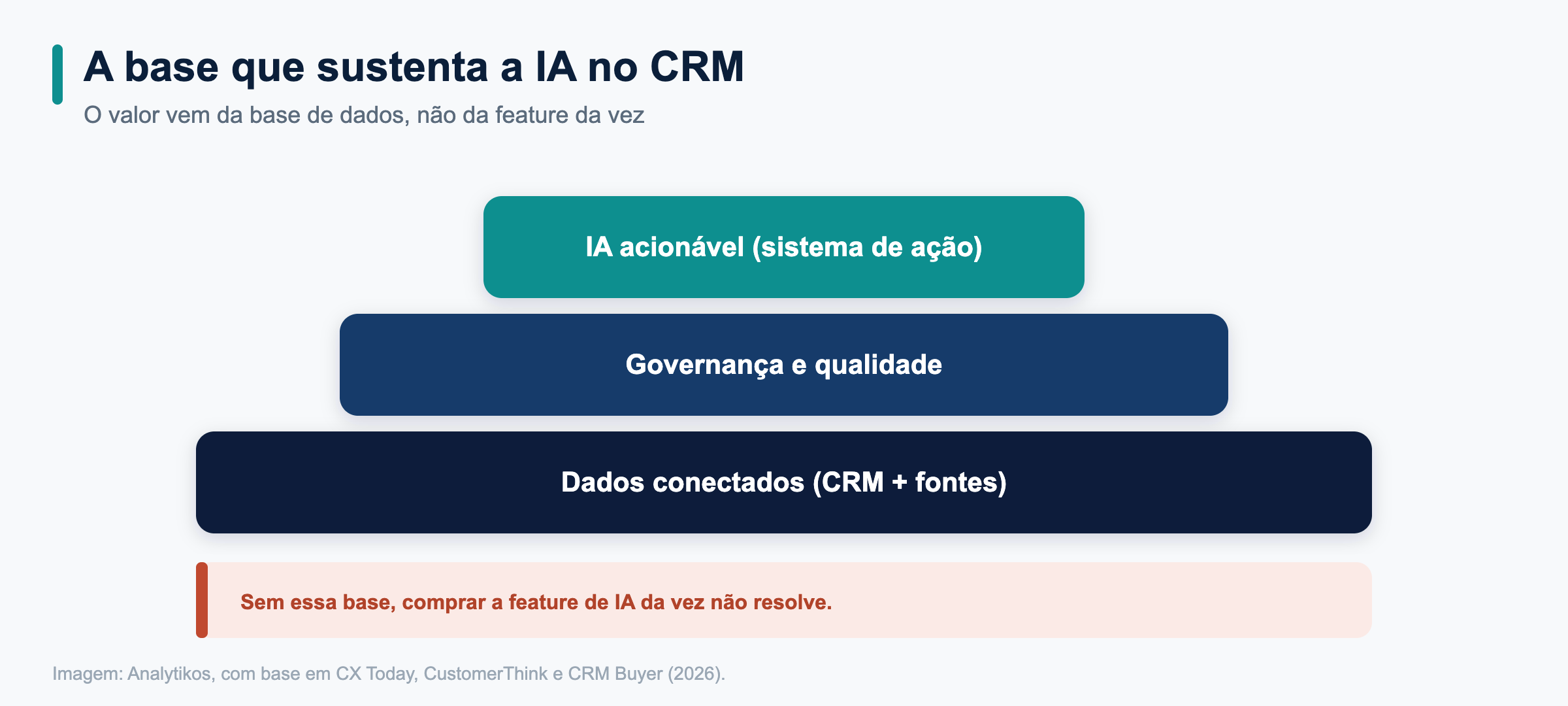 A base que sustenta a IA no CRM

O valor vem da base de dados, não da feature da vez

IA acionável (sistema de ação)

Governança e qualidade

Dados conectados (CRM + fontes)

Sem essa base, comprar a feature de IA da vez não resolve.

Imagem: Analytikos, com base em CX Today, CustomerThink e CRM Buyer (2026).